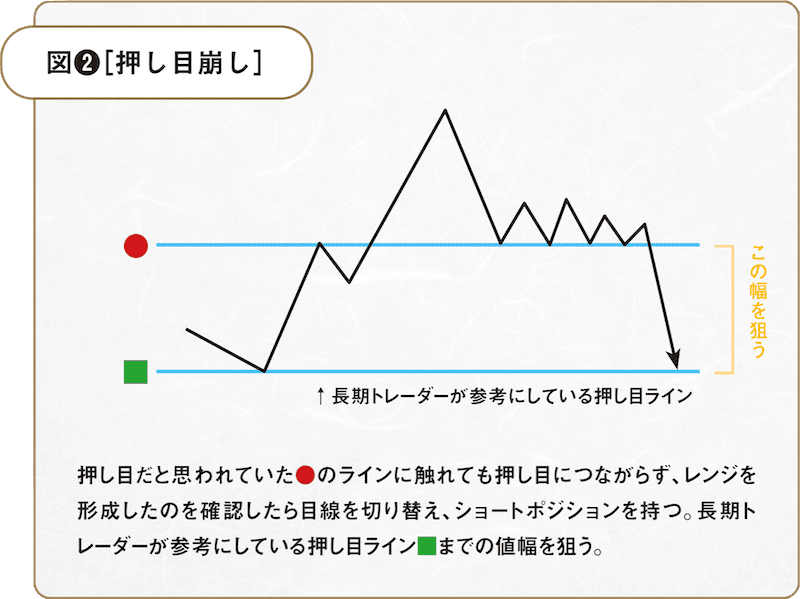 図❷［押し目崩し］

この幅を狙う

↑ 長期トレーダーが参考にしている押し目ライン

押し目だと思われていた●のラインに触れても押し目につながらず、レンジを形成したのを確認したら目線を切り替え、ショートポジションを持つ。長期トレーダーが参考にしている押し目ライン■までの値幅を狙う。